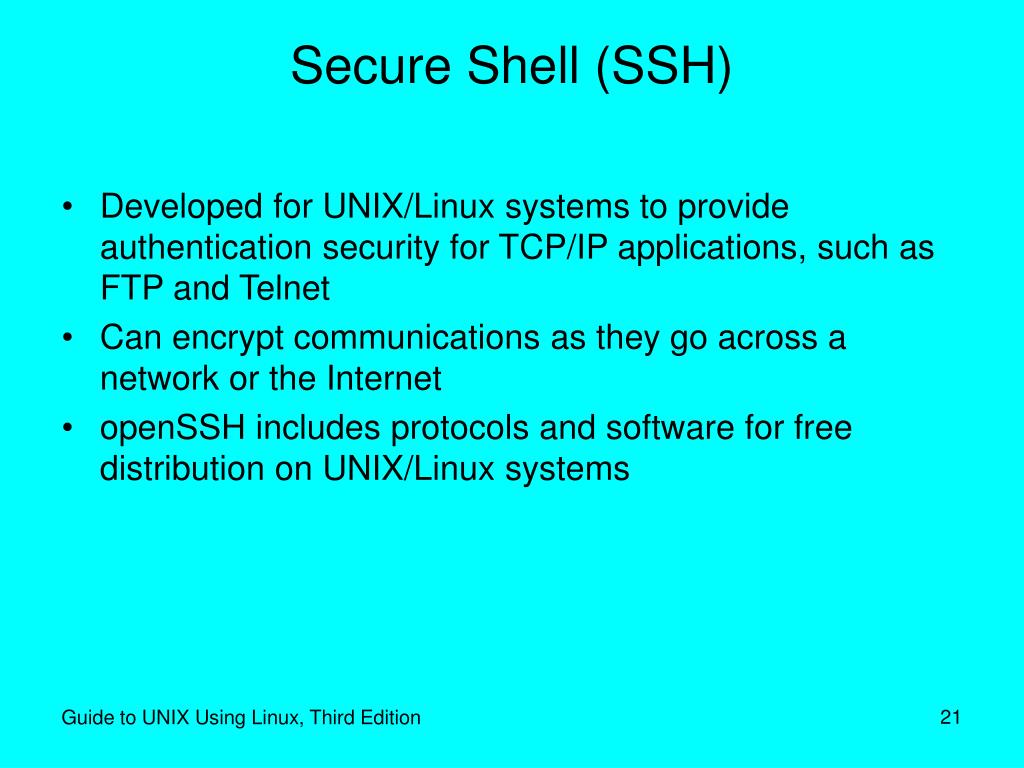 Secure Shell (SSH)

• Developed for UNIX/Linux systems to provide authentication security for TCP/IP applications, such as FTP and Telnet
• Can encrypt communications as they go across a network or the Internet
• openSSH includes protocols and software for free distribution on UNIX/Linux systems

Guide to UNIX Using Linux, Third Edition

21